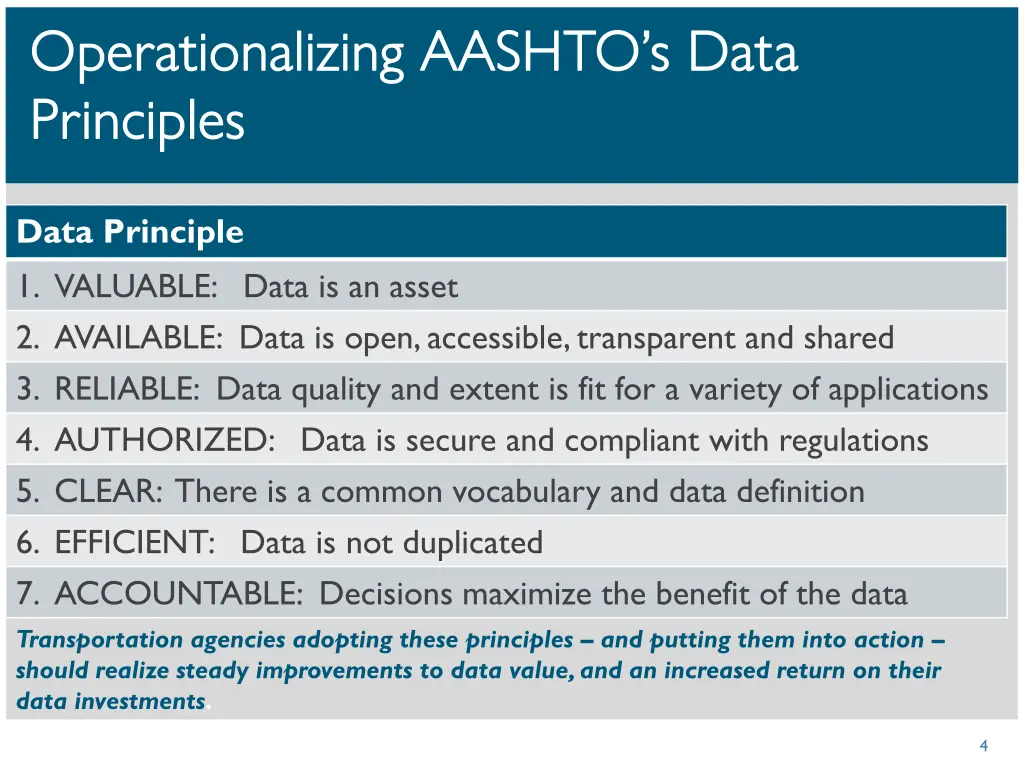 Operationalizing AASHTO's Data Principles

| Data Principle |
|---|
| 1. VALUABLE: Data is an asset |
| 2. AVAILABLE: Data is open, accessible, transparent and shared |
| 3. RELIABLE: Data quality and extent is fit for a variety of applications |
| 4. AUTHORIZED: Data is secure and compliant with regulations |
| 5. CLEAR: There is a common vocabulary and data definition |
| 6. EFFICIENT: Data is not duplicated |
| 7. ACCOUNTABLE: Decisions maximize the benefit of the data |

Transportation agencies adopting these principles – and putting them into action – should realize steady improvements to data value, and an increased return on their data investments.

4